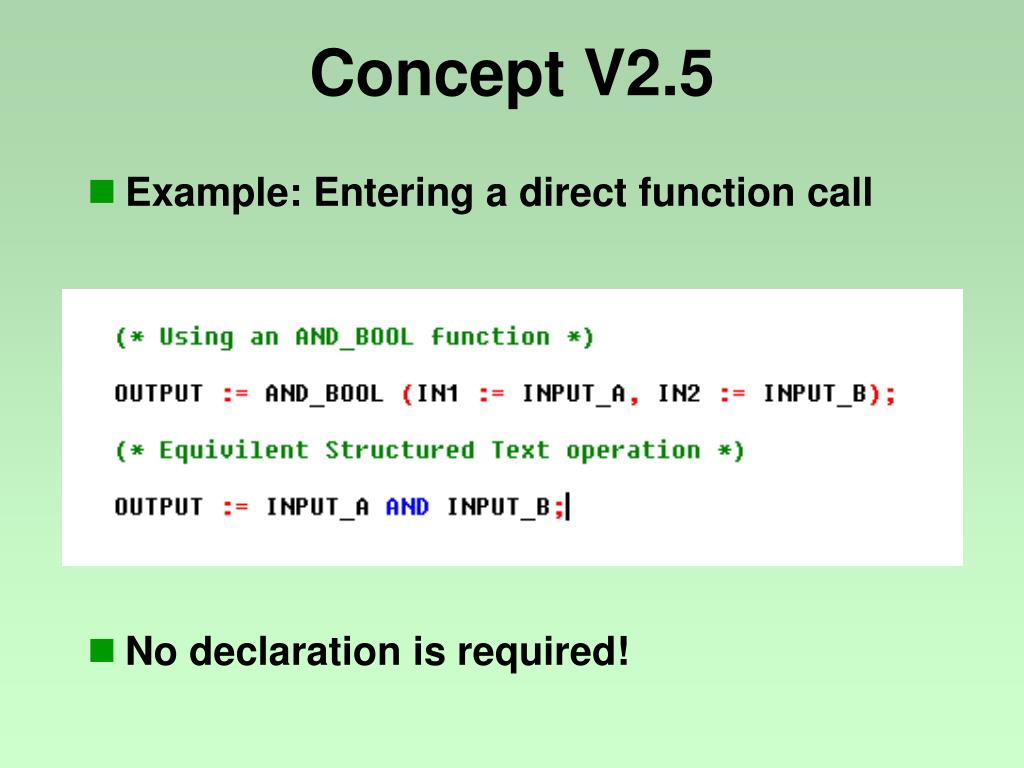 Concept V2.5

Example: Entering a direct function call

(* Using an AND_BOOL function *)

OUTPUT := AND_BOOL (IN1 := INPUT_A, IN2 := INPUT_B);

(* Equivilent Structured Text operation *)

OUTPUT := INPUT_A AND INPUT_B;

No declaration is required!